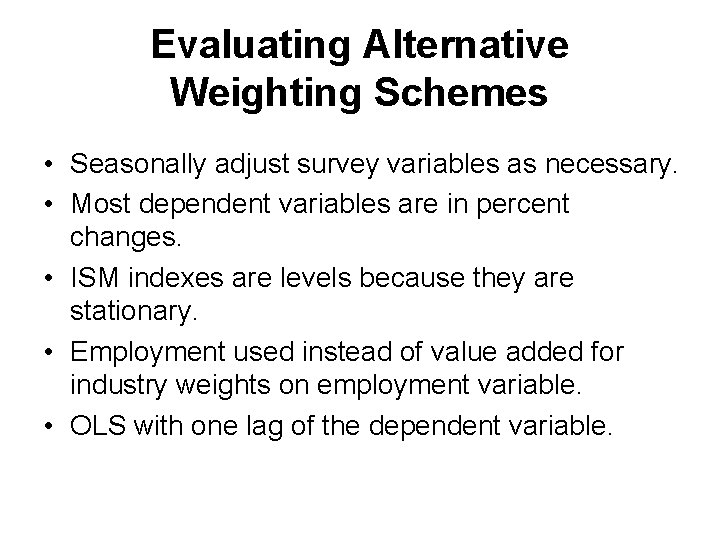 Evaluating Alternative Weighting Schemes

• Seasonally adjust survey variables as necessary.
• Most dependent variables are in percent changes.
• ISM indexes are levels because they are stationary.
• Employment used instead of value added for industry weights on employment variable.
• OLS with one lag of the dependent variable.